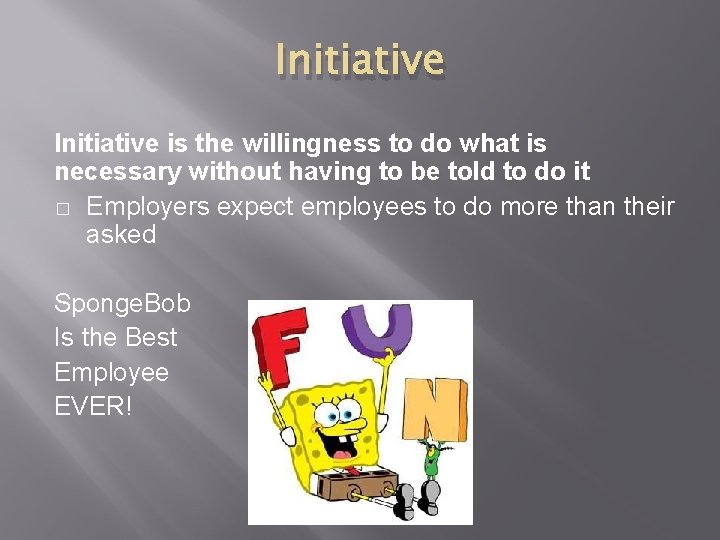 Initiative

Initiative is the willingness to do what is necessary without having to be told to do it

□ Employers expect employees to do more than their asked

SpongeBob
Is the Best
Employee
EVER!

F
U
N